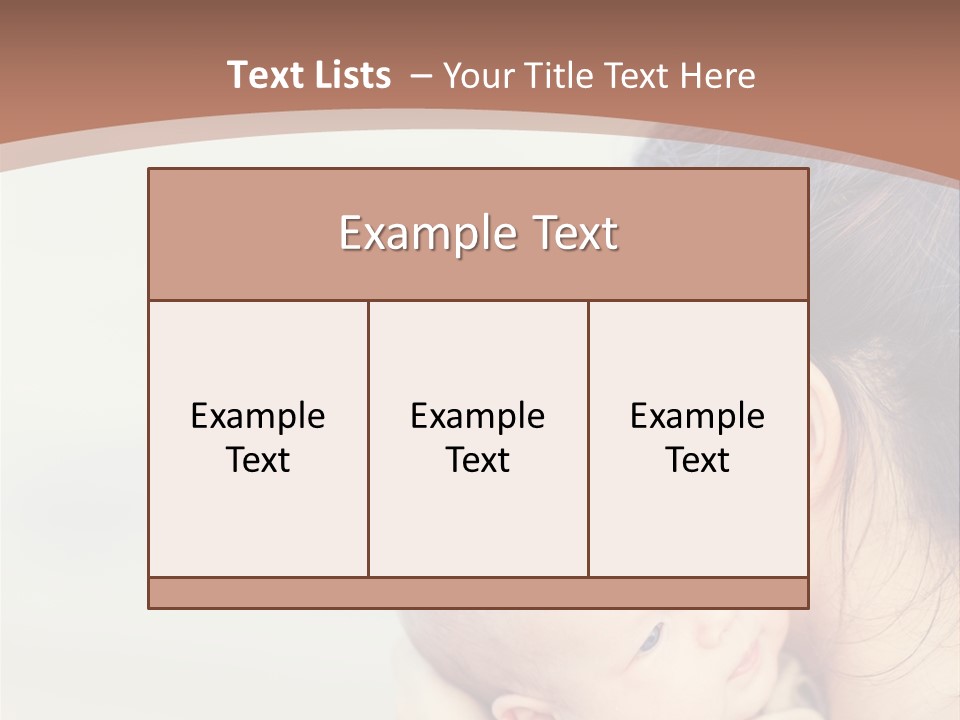 Text Lists – Your Title Text Here

Example Text

Example Text

Example Text

Example Text